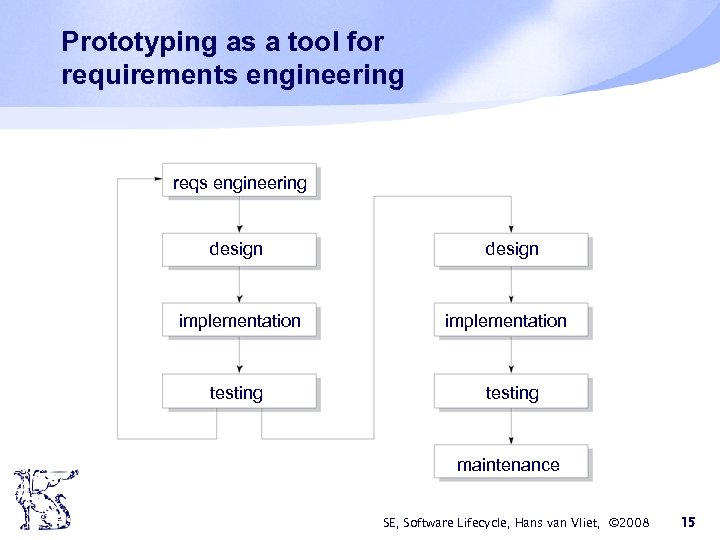 Prototyping as a tool for requirements engineering

reqs engineering

design

implementation

testing

design

implementation

testing

maintenance

SE, Software Lifecycle, Hans van Vliet, ©2008

15